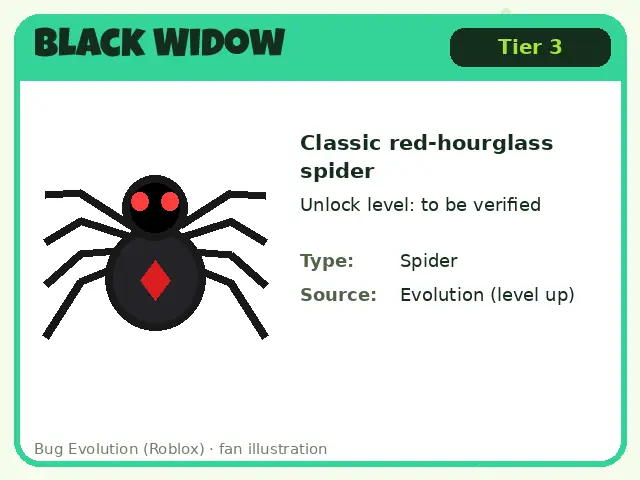 BLACK WIDOW

Tier 3

Classic red-hourglass spider

Unlock level: to be verified

Type: Spider
Source: Evolution (level up)

Bug Evolution (Roblox) · fan illustration